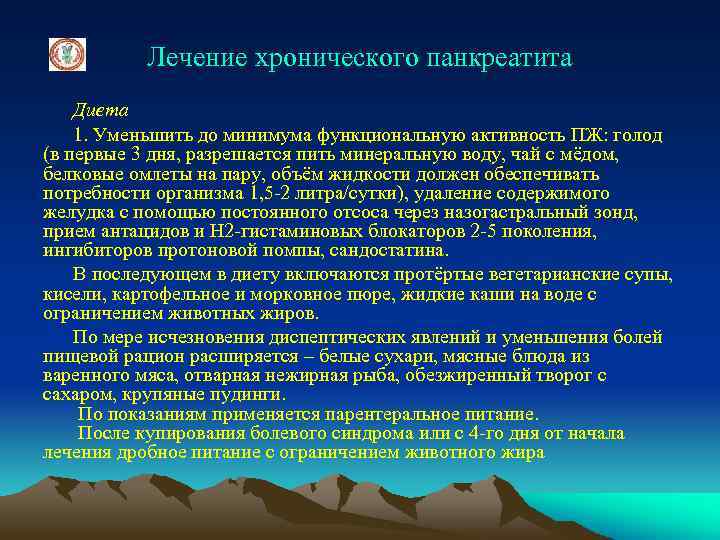 Лечение хронического панкреатита

Диета

1. Уменьшить до минимума функциональную активность ПЖ: голод (в первые 3 дня, разрешается пить минеральную воду, чай с мёдом, белковые омлеты на пару, объём жидкости должен обеспечивать потребности организма 1,5-2 литра/сутки), удаление содержимого желудка с помощью постоянного отсоса через назогастральный зонд, прием антацидов и Н2-гистаминовых блокаторов 2-5 поколения, ингибиторов протоновой помпы, сандостатина.

В последующем в диету включаются протёртые вегетарианские супы, кисели, картофельное и морковное пюре, жидкие каши на воде с ограничением животных жиров.

По мере исчезновения диспептических явлений и уменьшения болей пищевой рацион расширяется – белые сухари, мясные блюда из варенного мяса, отварная нежирная рыба, обезжиренный творог с сахаром, крупяные пудинги.

По показаниям применяется парентеральное питание.

После купирования болевого синдрома или с 4-го дня от начала лечения дробное питание с ограничением животного жира